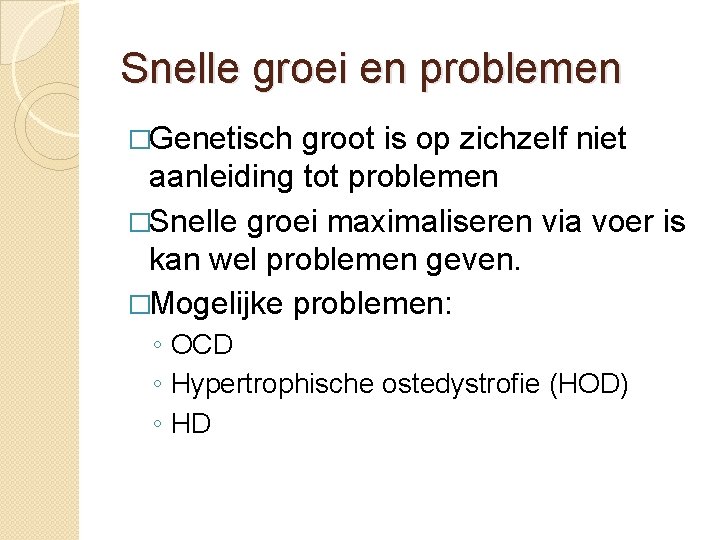 Snelle groei en problemen

□Genetisch groot is op zichzelf niet aanleiding tot problemen

□Snelle groei maximaliseren via voer is kan wel problemen geven.

□Mogelijke problemen:

◦ OCD

◦ Hypertrophische ostedystrofie (HOD)

◦ HD